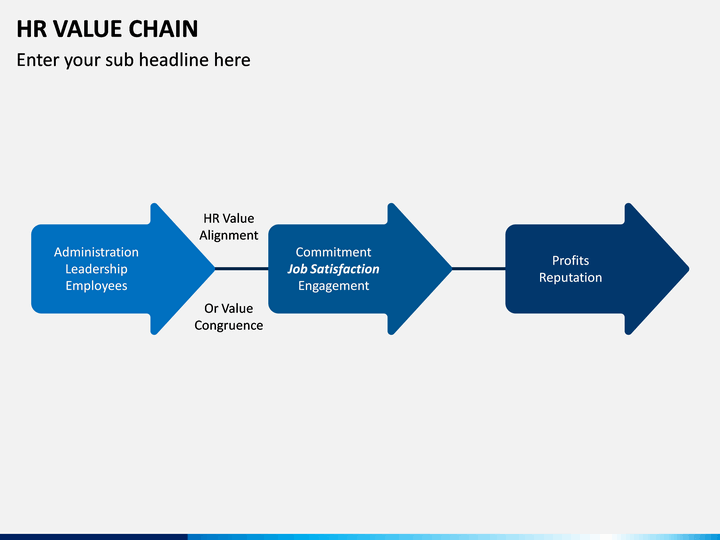 HR VALUE CHAIN

Enter your sub headline here

Administration
Leadership
Employees

HR Value
Alignment

Or Value
Congruence

Commitment
Job Satisfaction
Engagement

Profits
Reputation